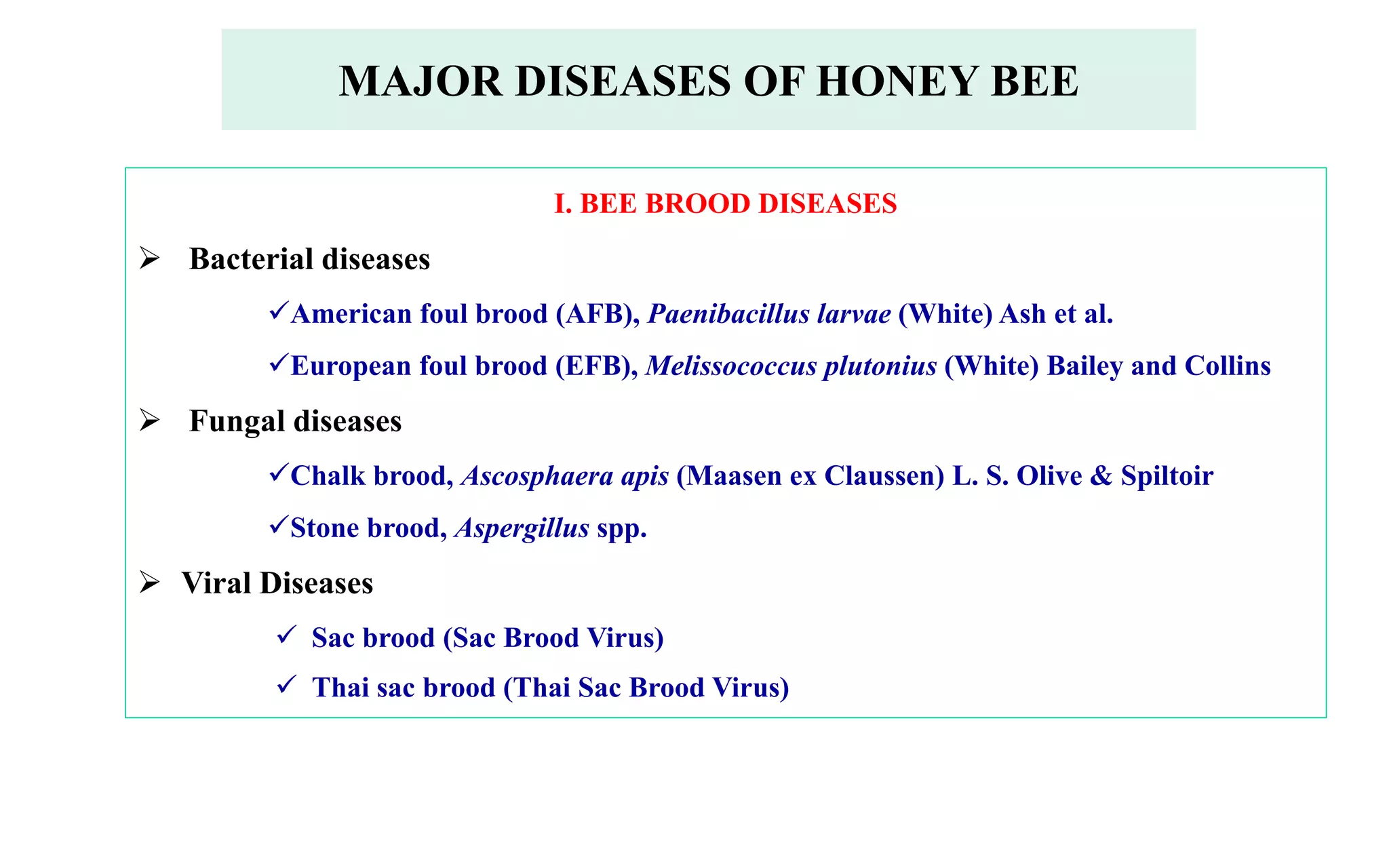 MAJOR DISEASES OF HONEY BEE

I. BEE BROOD DISEASES

➢ Bacterial diseases

✓American foul brood (AFB), Paenibacillus larvae (White) Ash et al.

✓European foul brood (EFB), Melissococcus plutonius (White) Bailey and Collins

➢ Fungal diseases

✓Chalk brood, Ascosphaera apis (Maasen ex Claussen) L. S. Olive & Spiltoir

✓Stone brood, Aspergillus spp.

➢ Viral Diseases

✓ Sac brood (Sac Brood Virus)

✓ Thai sac brood (Thai Sac Brood Virus)